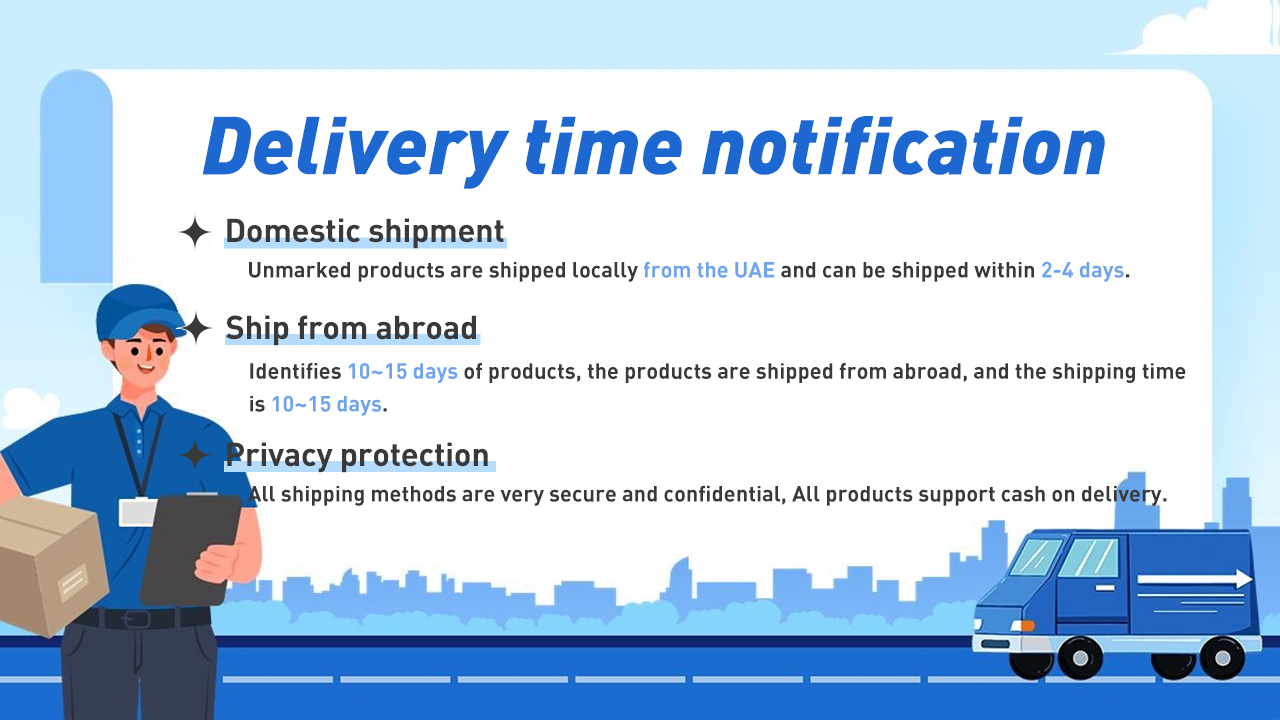 Delivery time notification

Domestic shipment

Unmarked products are shipped locally from the UAE and can be shipped within 2-4 days.

Ship from abroad

Identifies 10~15 days of products, the products are shipped from abroad, and the shipping time is 10~15 days.

Privacy protection

All shipping methods are very secure and confidential, All products support cash on delivery.